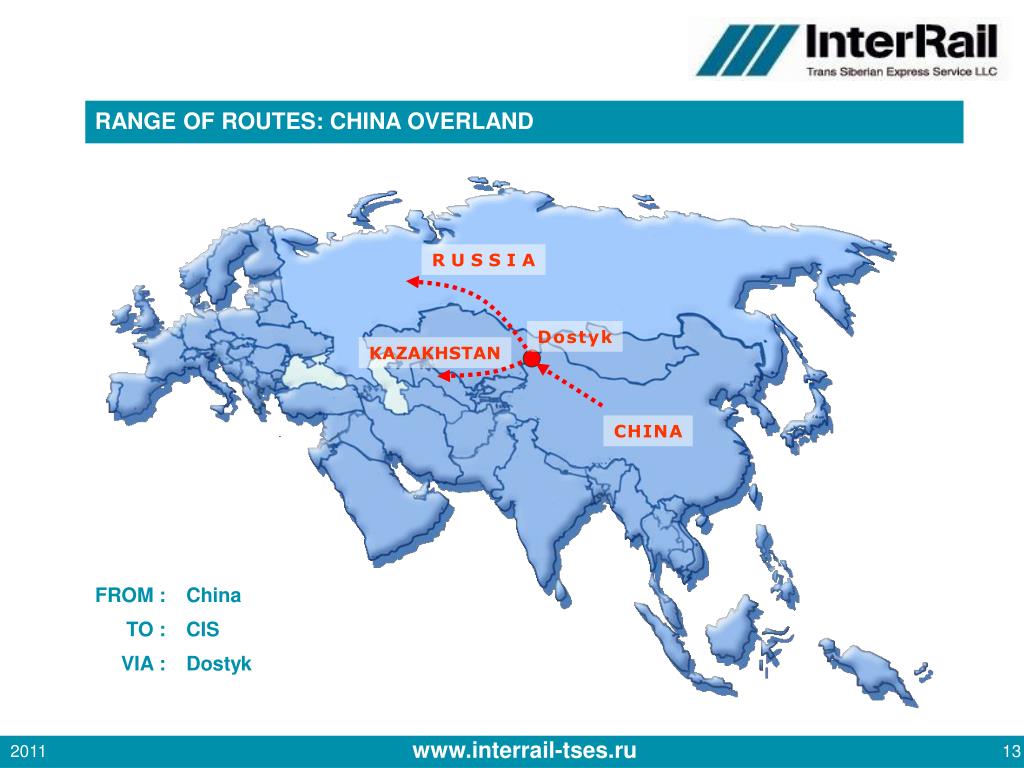 InterRail
Trans Siberian Express Service LLC

RANGE OF ROUTES: CHINA OVERLAND

R U S S I A

Dostyk

KAZAKHSTAN

CHINA

FROM : China
TO : CIS
VIA : Dostyk

2011

www.interrail-tses.ru

13